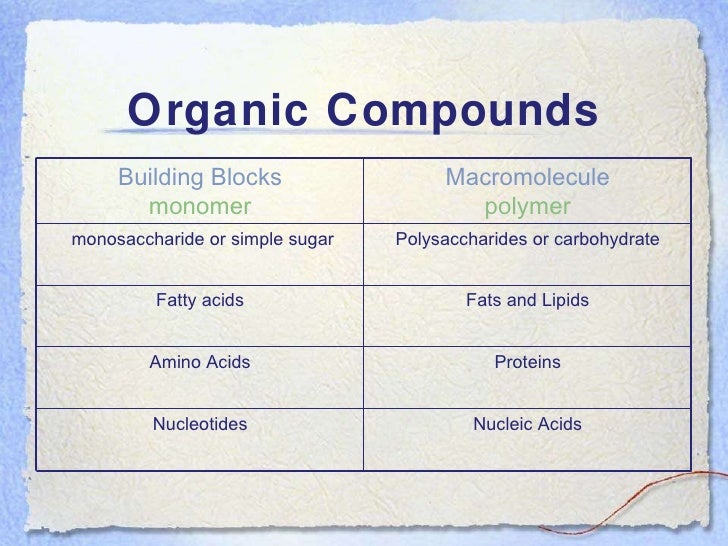 Organic Compounds

| Building Blocks monomer | Macromolecule polymer |
|---|---|
| monosaccharide or simple sugar | Polysaccharides or carbohydrate |
| Fatty acids | Fats and Lipids |
| Amino Acids | Proteins |
| Nucleotides | Nucleic Acids |